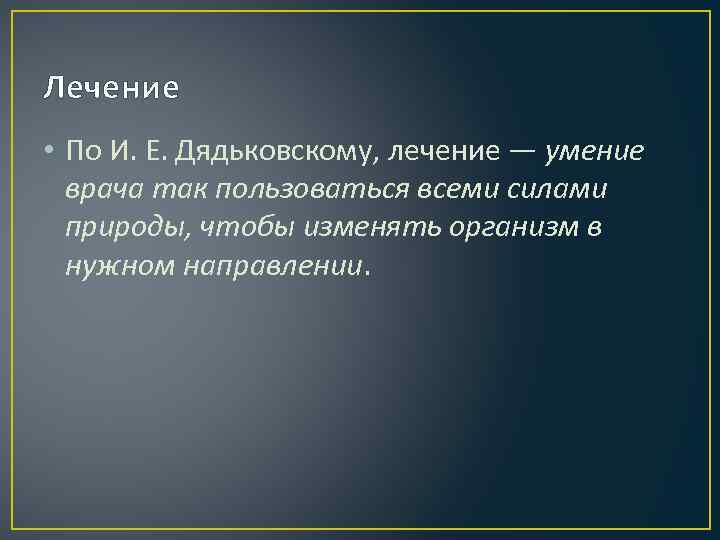 Лечение

• По И. Е. Дядьковскому, лечение — умение врача так пользоваться всеми силами природы, чтобы изменять организм в нужном направлении.